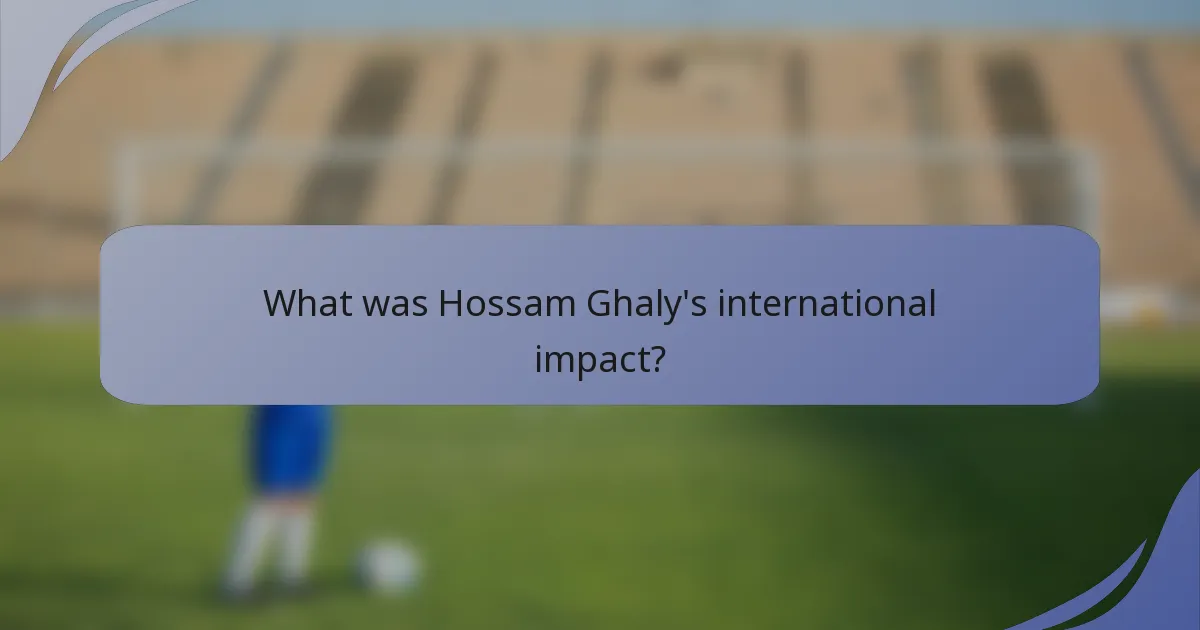 What was Hossam Ghaly's international impact?